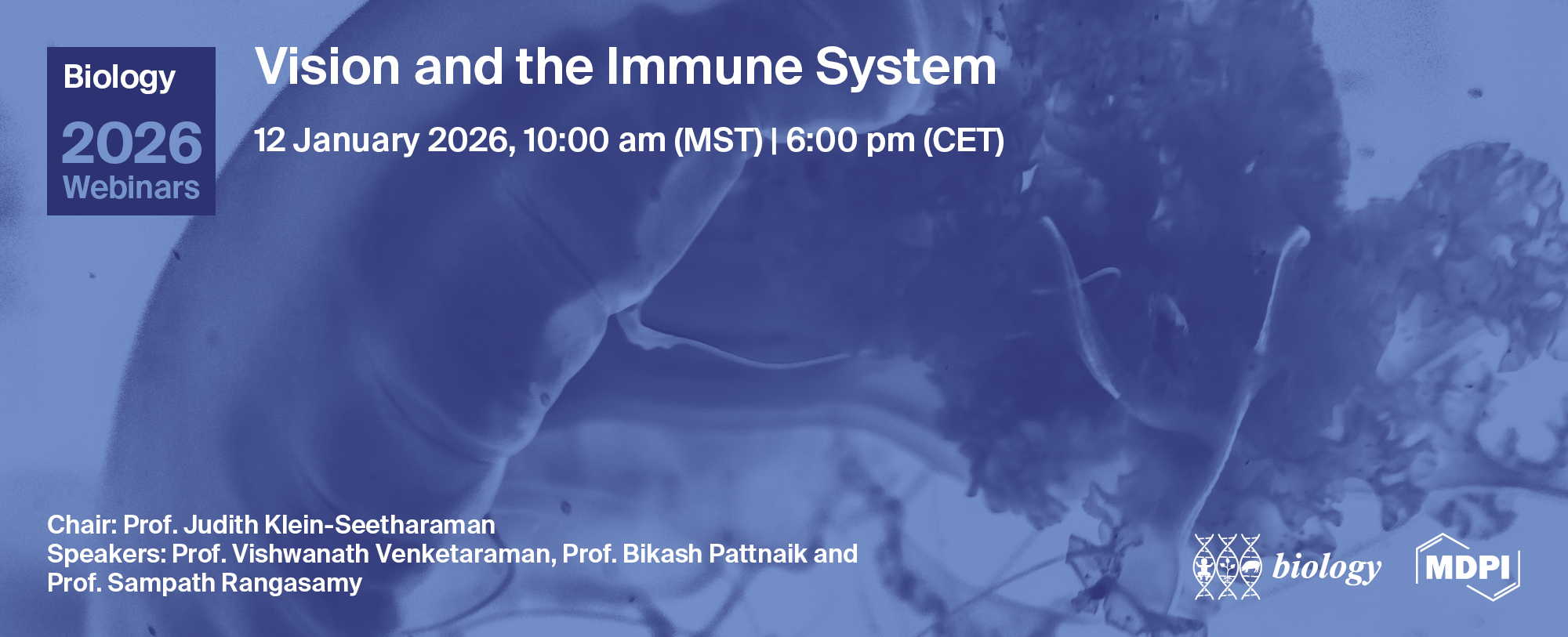 Biology
2026
Webinars

Vision and the Immune System

12 January 2026, 10:00 am (MST) | 6:00 pm (CET)

Chair: Prof. Judith Klein-Seetharaman
Speakers: Prof. Vishwanath Venketaraman, Prof. Bikash Pattnaik and Prof. Sampath Rangasamy

biology

MDPI